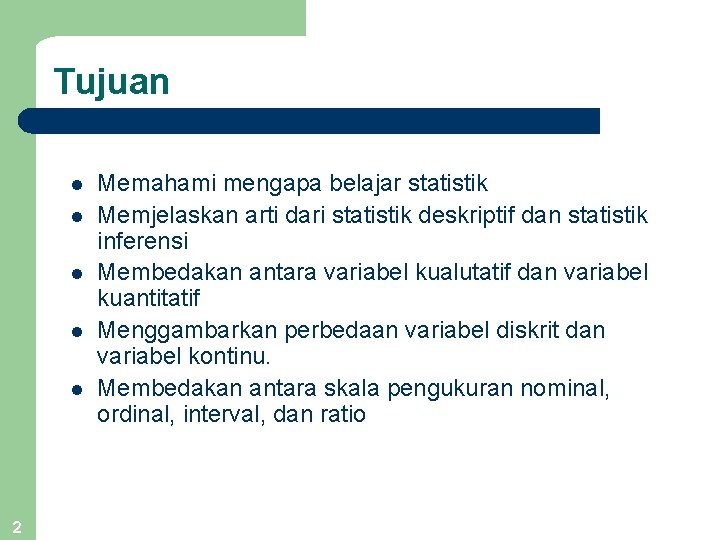 Tujuan

- Memahami mengapa belajar statistik
- Memjelaskan arti dari statistik deskriptif dan statistik inferensi
- Membedakan antara variabel kualutatif dan variabel kuantitatif
- Menggambarkan perbedaan variabel diskrit dan variabel kontinu.
- Membedakan antara skala pengukuran nominal, ordinal, interval, dan ratio

2